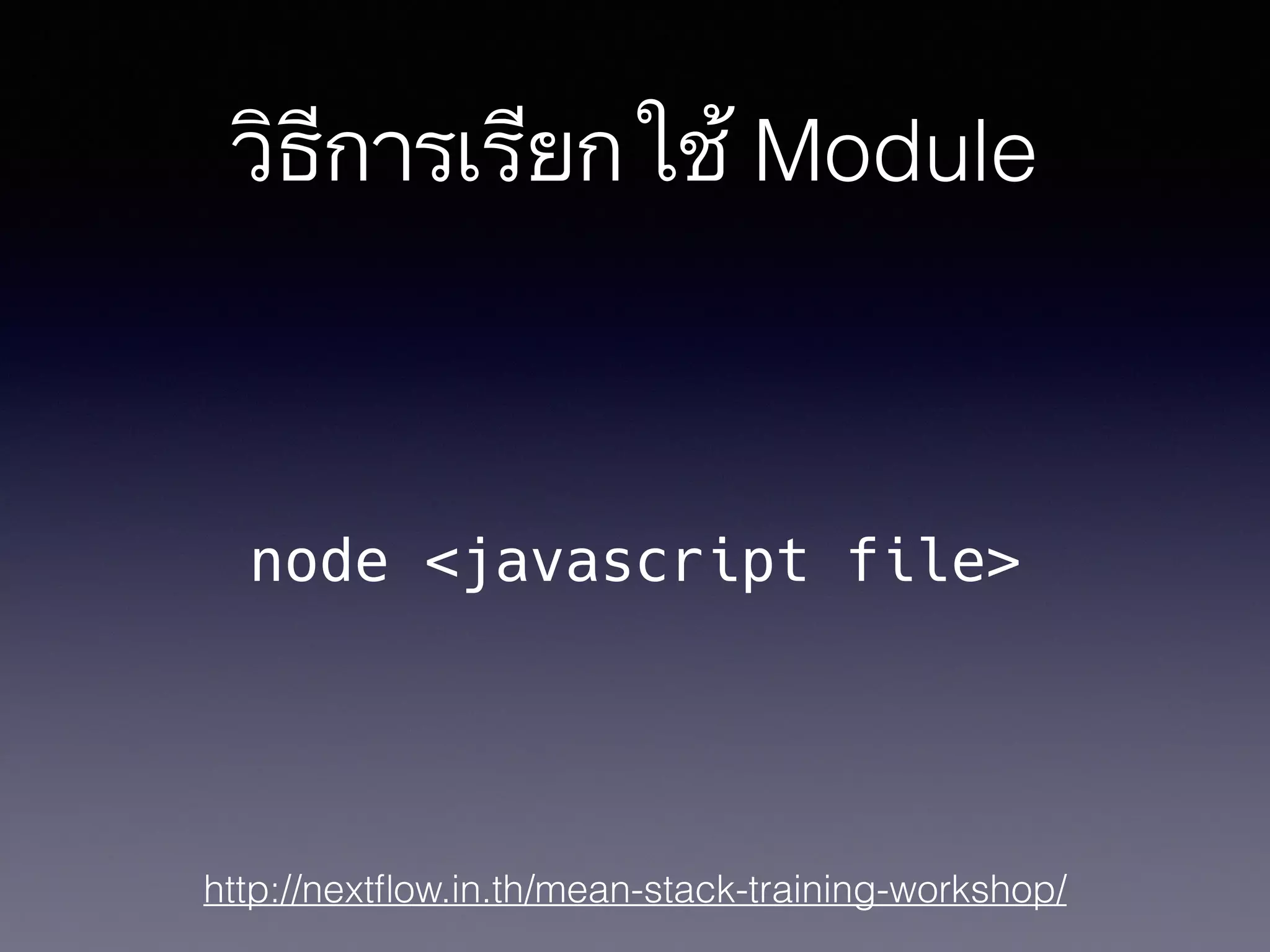 วิธีการเรียกใช้ Module

node <javascript file>

http://nextflow.in.th/mean-stack-training-workshop/